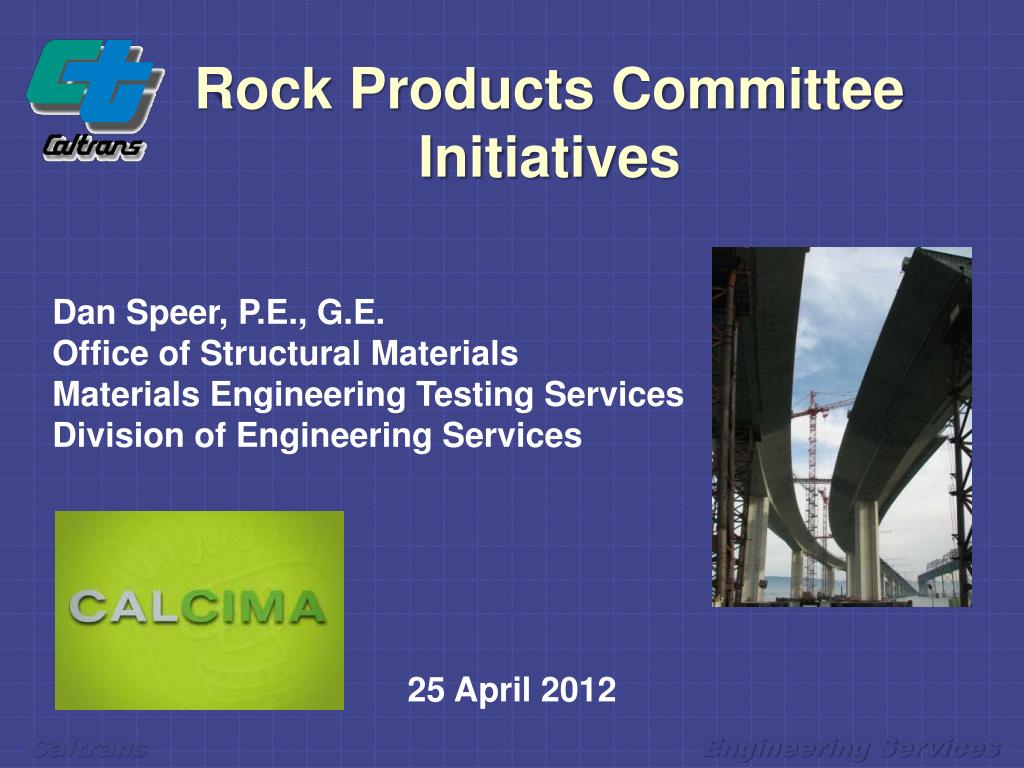 Caltrans

Rock Products Committee Initiatives

Dan Speer, P.E., G.E.
Office of Structural Materials
Materials Engineering Testing Services
Division of Engineering Services

CALCIMA

25 April 2012

Caltrans

Engineering Services